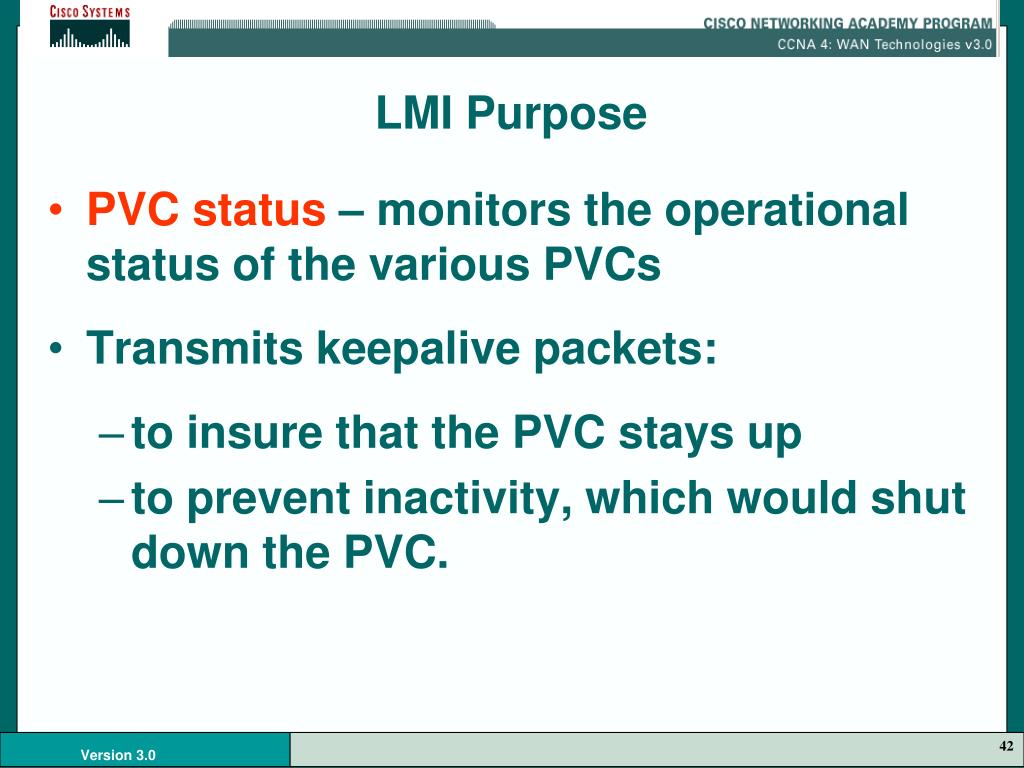 CISCO SYSTEMS

CISCO NETWORKING ACADEMY PROGRAM
CCNA 4: WAN Technologies v3.0

LMI Purpose

• PVC status – monitors the operational status of the various PVCs

• Transmits keepalive packets:

– to insure that the PVC stays up

– to prevent inactivity, which would shut down the PVC.

Version 3.0

42